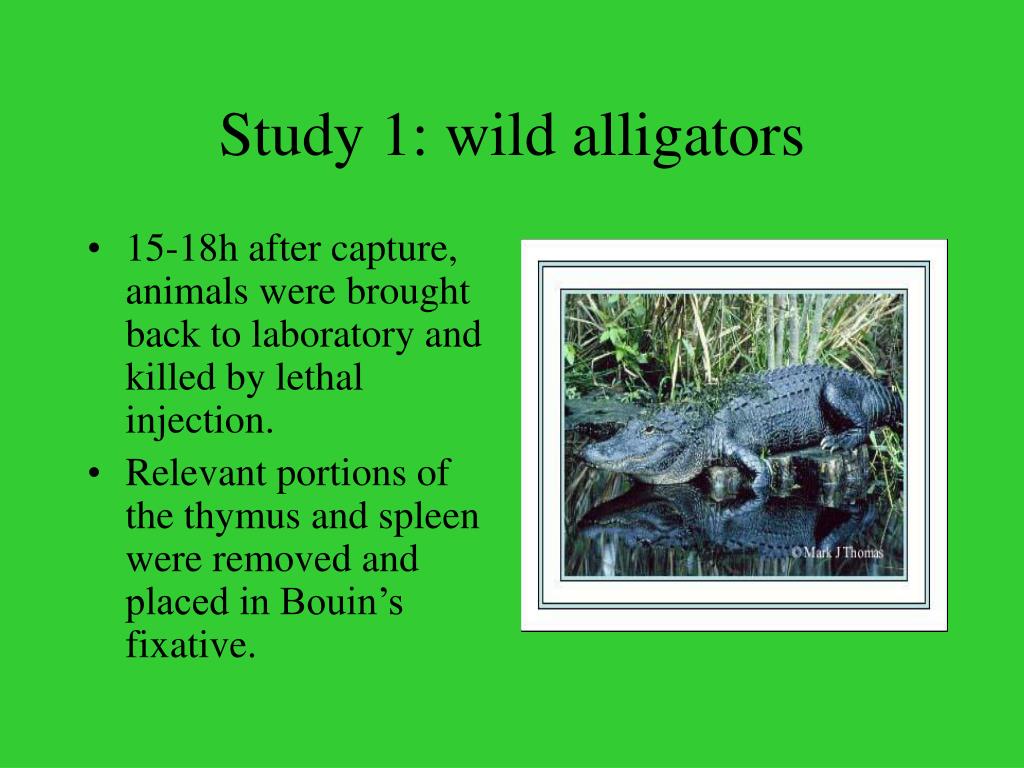 Study 1: wild alligators

• 15-18h after capture, animals were brought back to laboratory and killed by lethal injection.
• Relevant portions of the thymus and spleen were removed and placed in Bouin’s fixative.

©Mark J Thomas